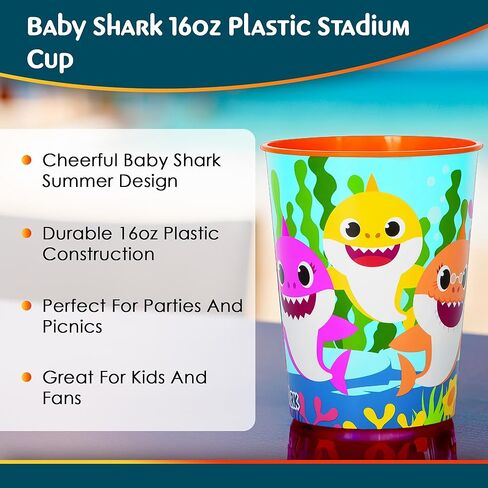 Baby Shark 16oz Plastic Stadium Cup

Cheerful Baby Shark Summer Design

Durable 16oz Plastic Construction

Perfect For Parties And Picnics

Great For Kids And Fans